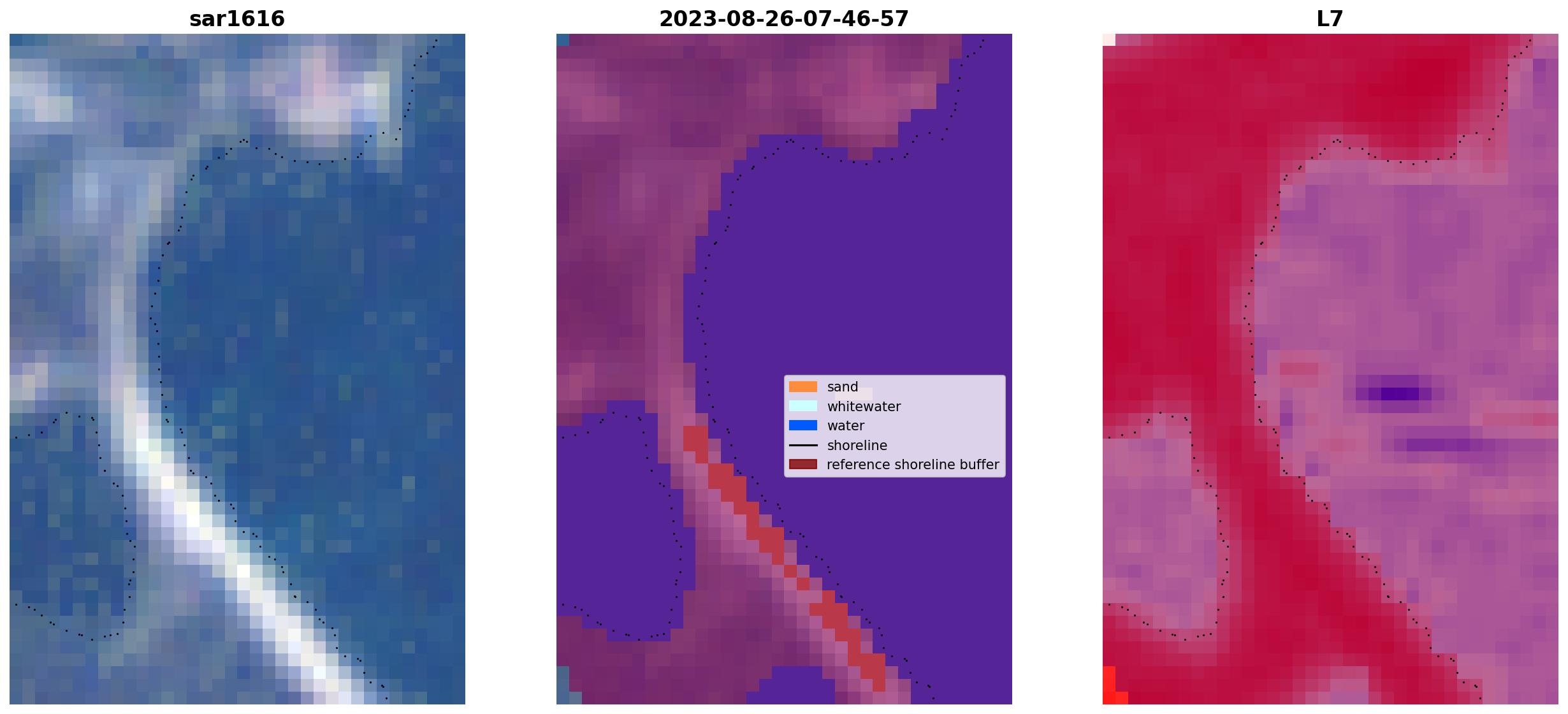 sar1616

2023-08-26-07-46-57

sand
whitewater
water
shoreline
reference shoreline buffer

L7